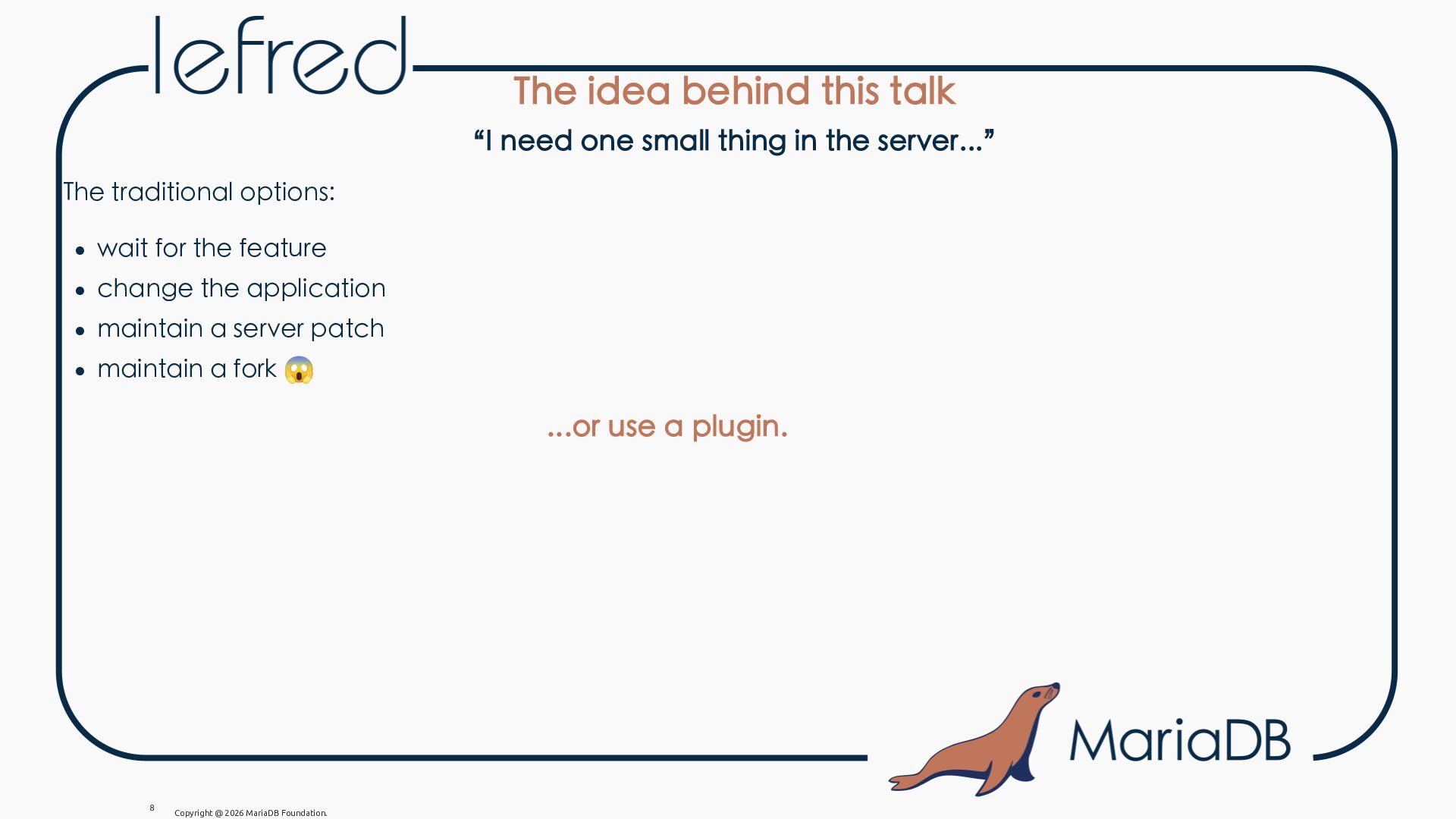 lefred

The idea behind this talk

"I need one small thing in the server..."

The traditional options:

• wait for the feature
• change the application
• maintain a server patch
• maintain a fork 😱

...or use a plugin.

MariaDB

8

Copyright @ 2026 MariaDB Foundation.